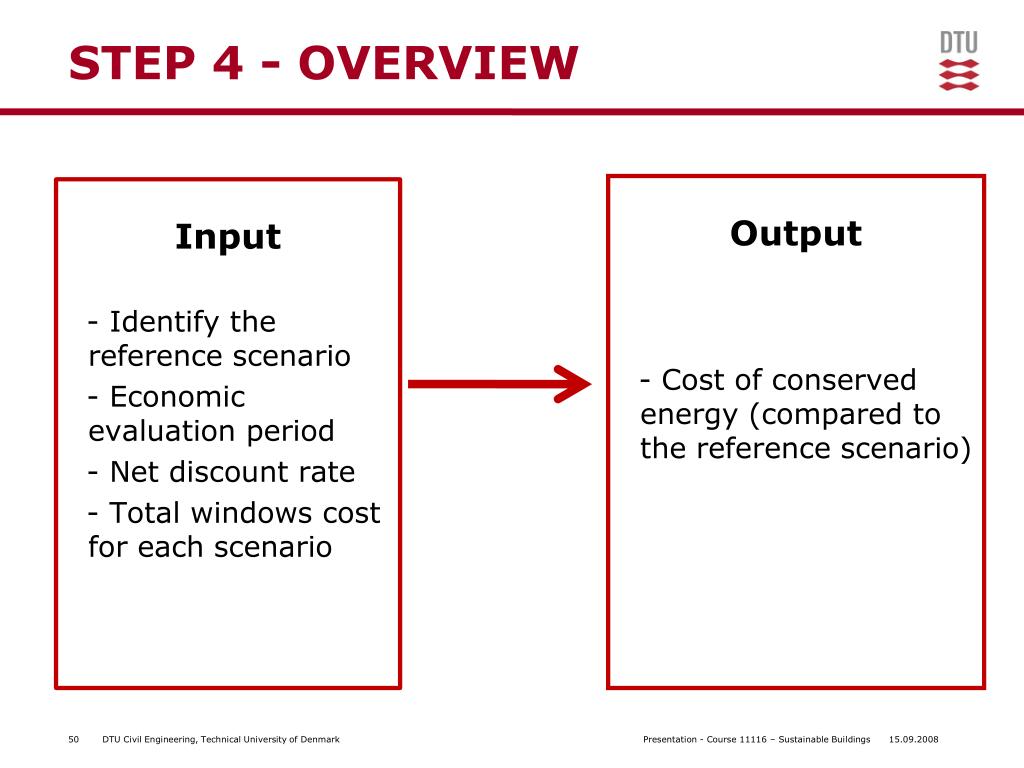 STEP 4 - OVERVIEW

DTU

Input

- Identify the reference scenario
- Economic evaluation period
- Net discount rate
- Total windows cost for each scenario

Output

- Cost of conserved energy (compared to the reference scenario)

50 DTU Civil Engineering, Technical University of Denmark

Presentation - Course 11116 – Sustainable Buildings 15.09.2008